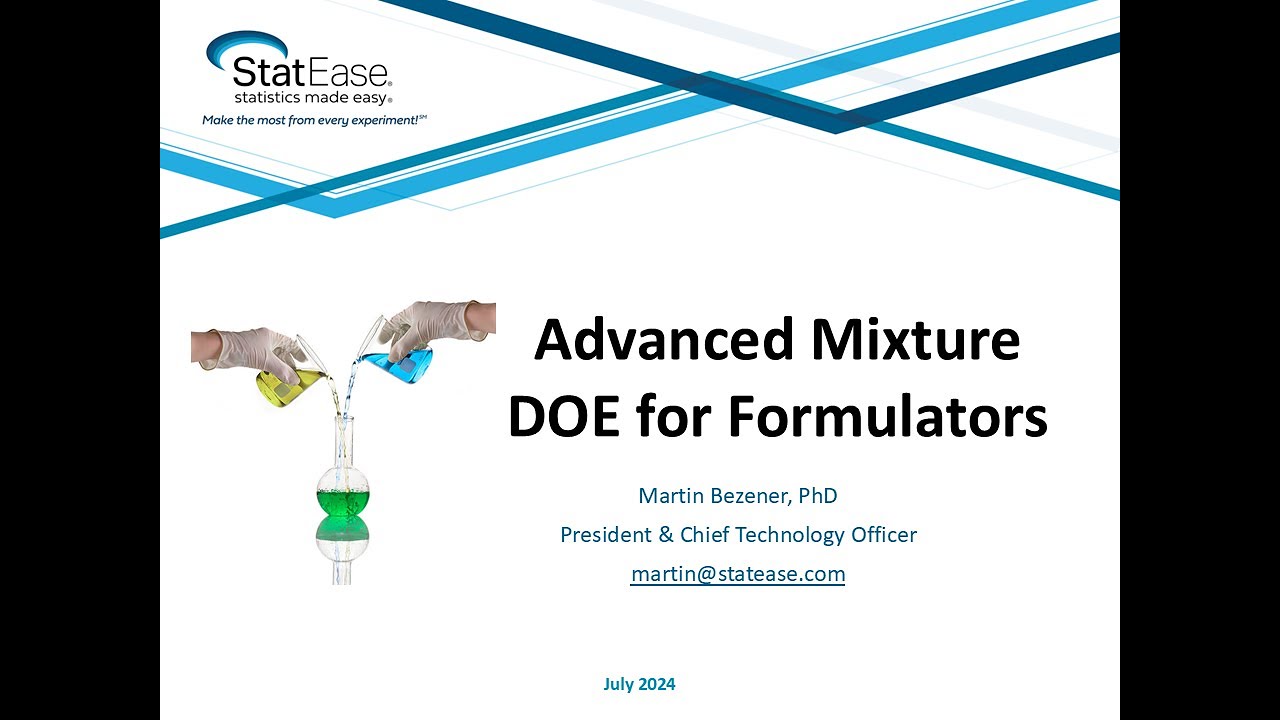 StatEase®
statistics made easy®
Make the most from every experiment!℠

Advanced Mixture DOE for Formulators

Martin Bezener, PhD

President & Chief Technology Officer

martin@statease.com

July 2024